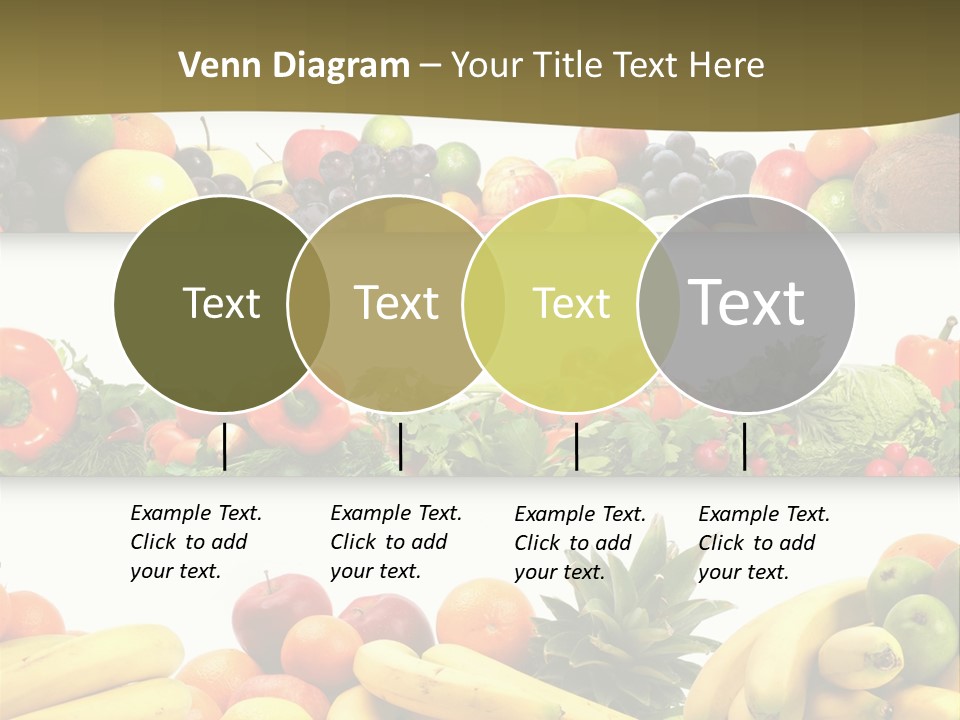 Venn Diagram – Your Title Text Here

Text

Text

Text

Text

Example Text. Click to add your text.

Example Text. Click to add your text.

Example Text. Click to add your text.

Example Text. Click to add your text.